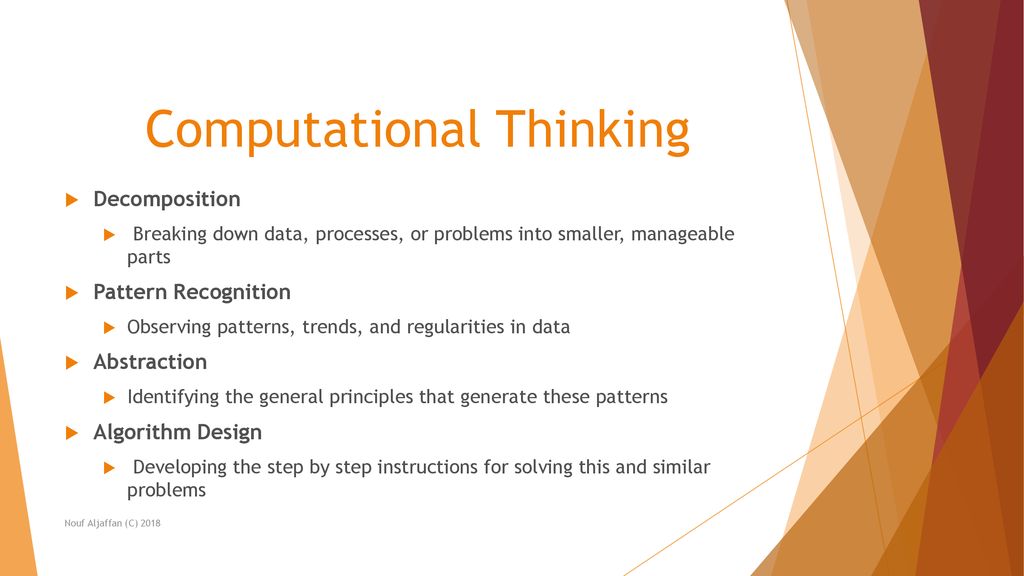 Computational Thinking

Decomposition

Breaking down data, processes, or problems into smaller, manageable parts

Pattern Recognition

Observing patterns, trends, and regularities in data

Abstraction

Identifying the general principles that generate these patterns

Algorithm Design

Developing the step by step instructions for solving this and similar problems

Nouf Aljaffan (C) 2018